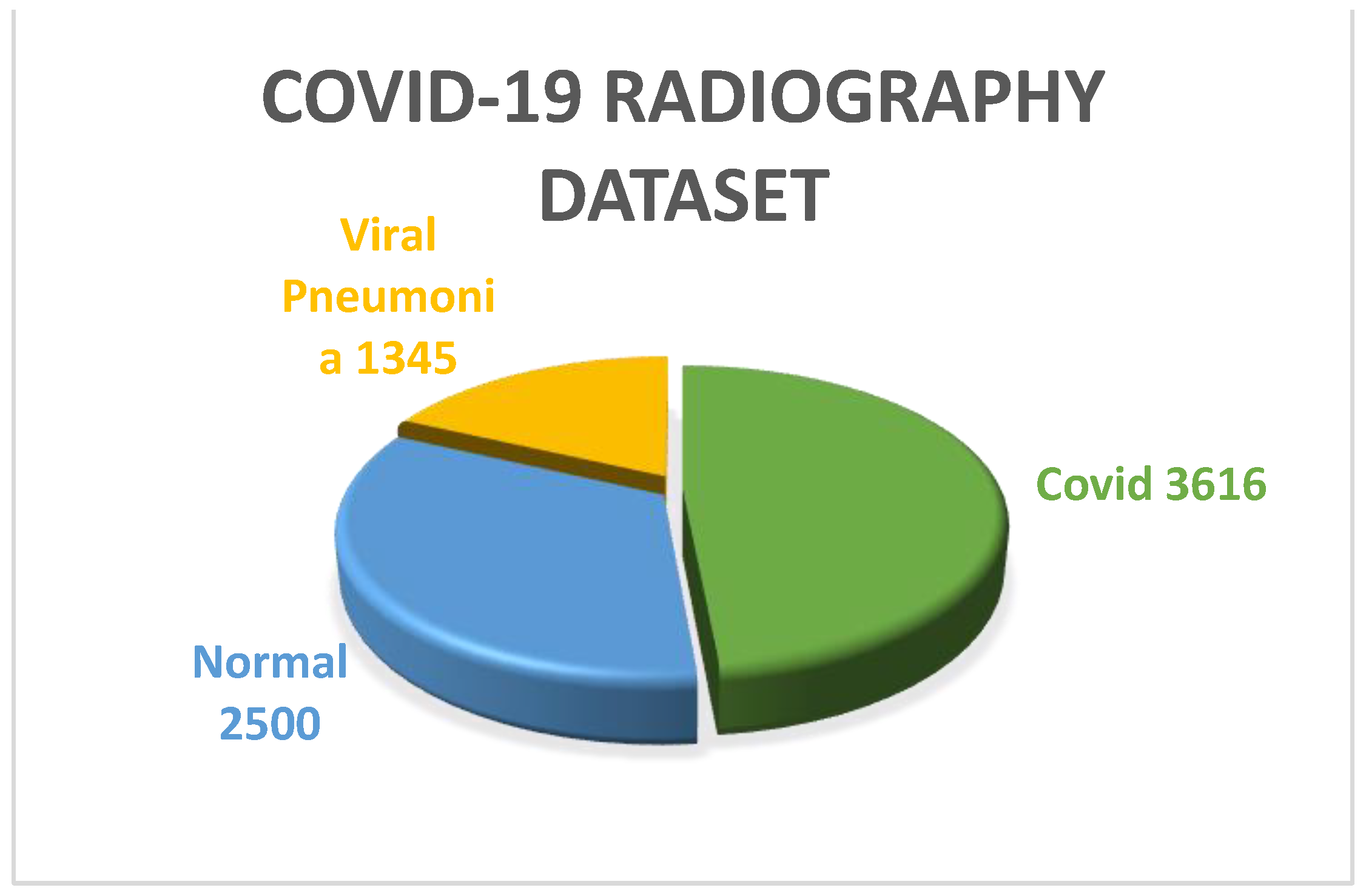 COVID-19 RADIOGRAPHY DATASET

Viral Pneumoni a 1345

Covid 3616

Normal 2500